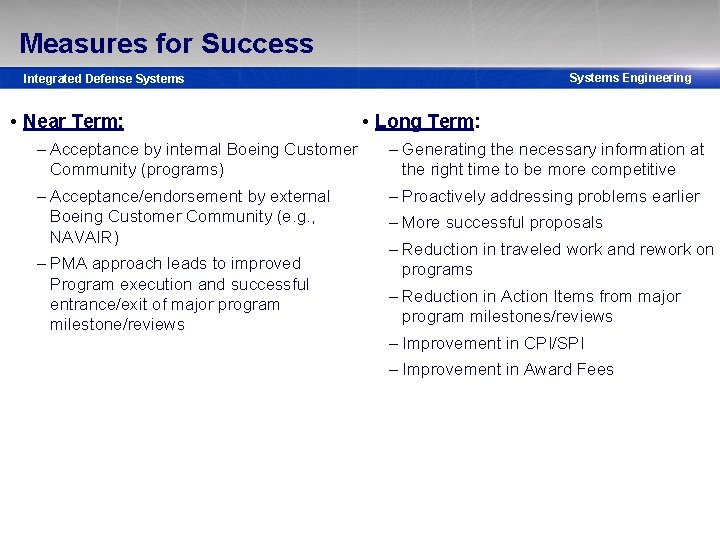 Measures for Success

Integrated Defense Systems

Systems Engineering

• Near Term:

– Acceptance by internal Boeing Customer Community (programs)

– Acceptance/endorsement by external Boeing Customer Community (e.g., NAVAIR)

– PMA approach leads to improved Program execution and successful entrance/exit of major program milestone/reviews

• Long Term:

– Generating the necessary information at the right time to be more competitive

– Proactively addressing problems earlier

– More successful proposals

– Reduction in traveled work and rework on programs

– Reduction in Action Items from major program milestones/reviews

– Improvement in CPI/SPI

– Improvement in Award Fees